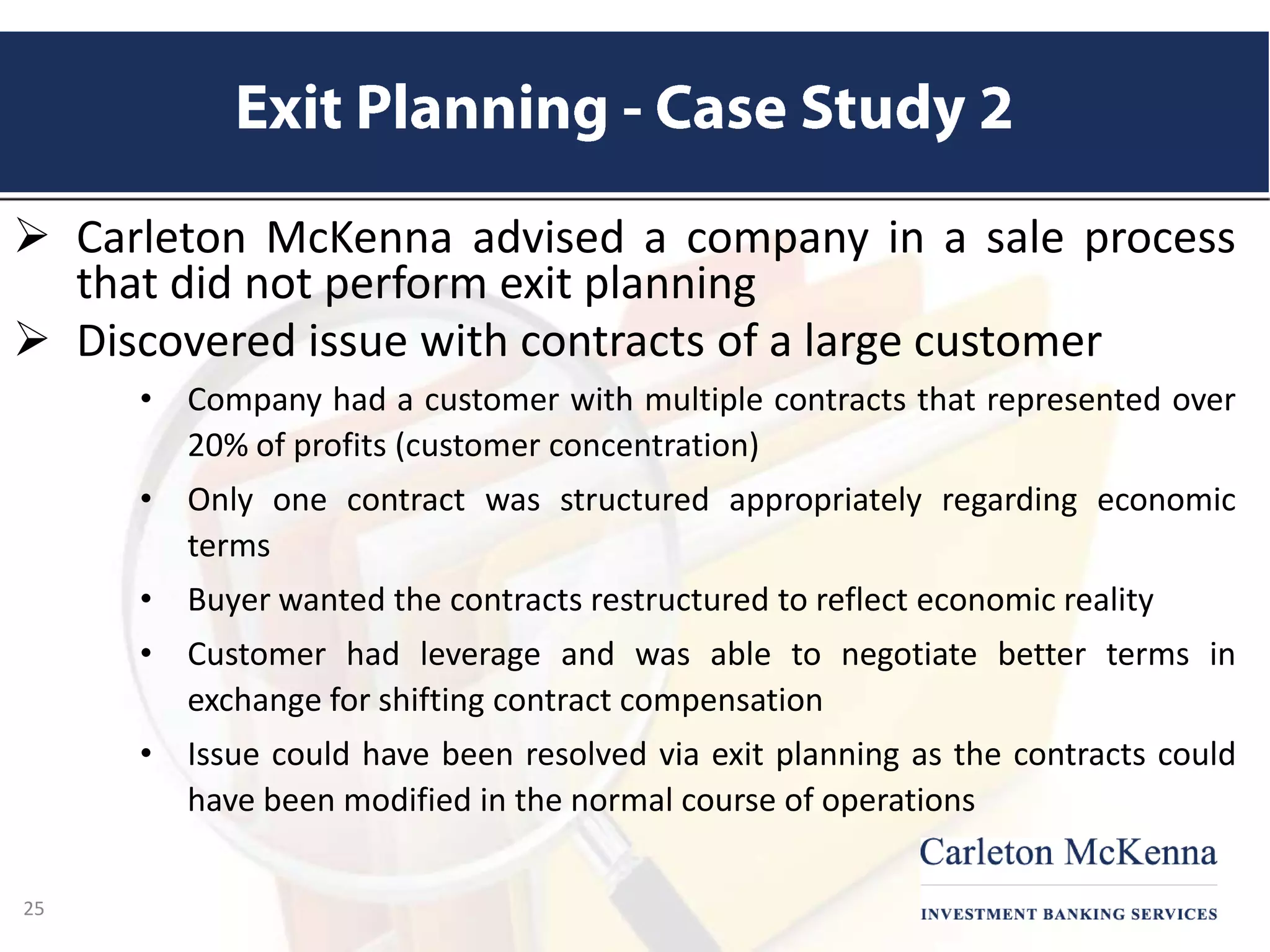 Exit Planning - Case Study 2

➢ Carleton McKenna advised a company in a sale process that did not perform exit planning

➢ Discovered issue with contracts of a large customer

• Company had a customer with multiple contracts that represented over 20% of profits (customer concentration)

• Only one contract was structured appropriately regarding economic terms

• Buyer wanted the contracts restructured to reflect economic reality

• Customer had leverage and was able to negotiate better terms in exchange for shifting contract compensation

• Issue could have been resolved via exit planning as the contracts could have been modified in the normal course of operations

Carleton McKenna

INVESTMENT BANKING SERVICES

25